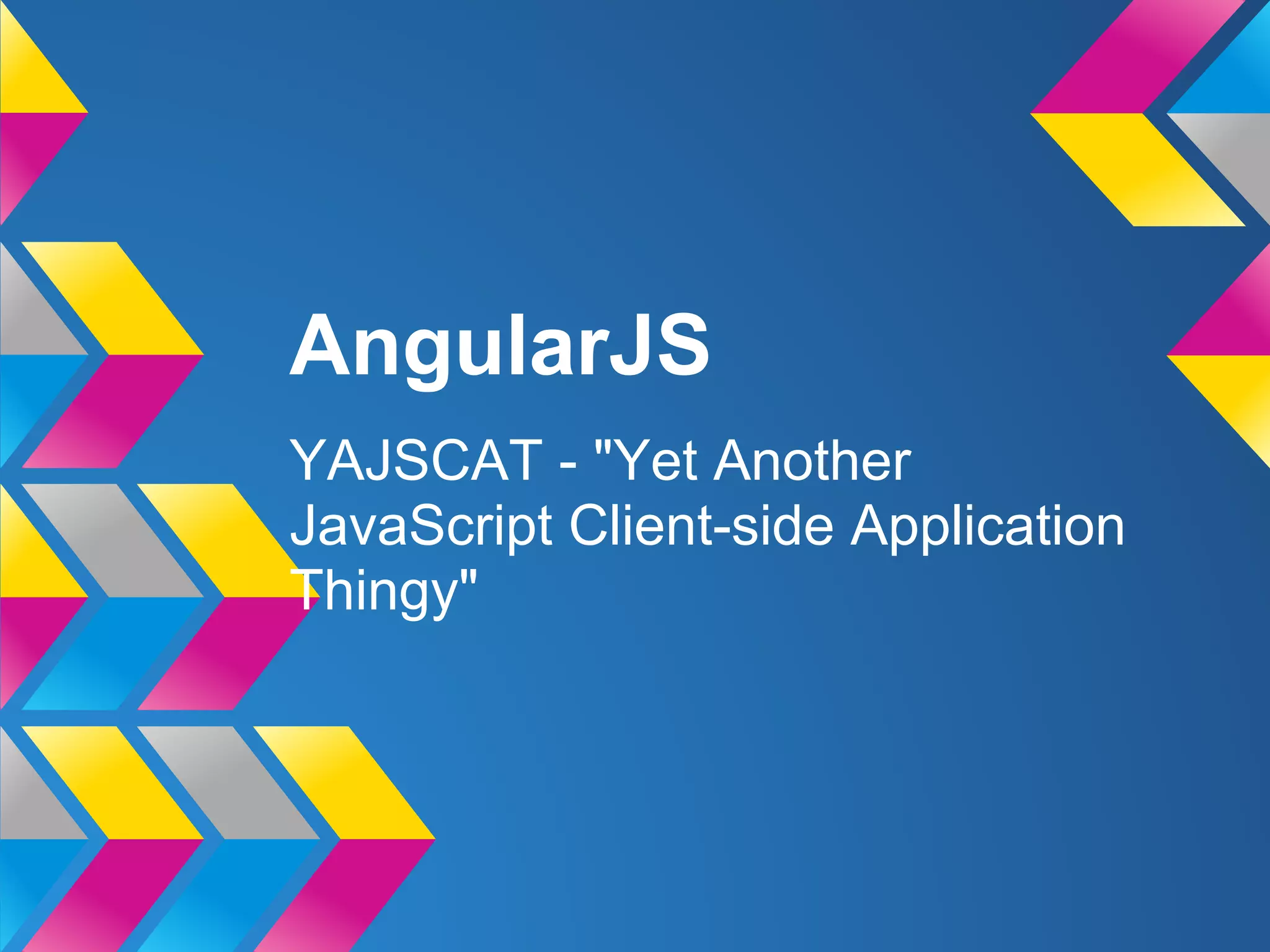 AngularJS

YAJSCAT - "Yet Another JavaScript Client-side Application Thingy"